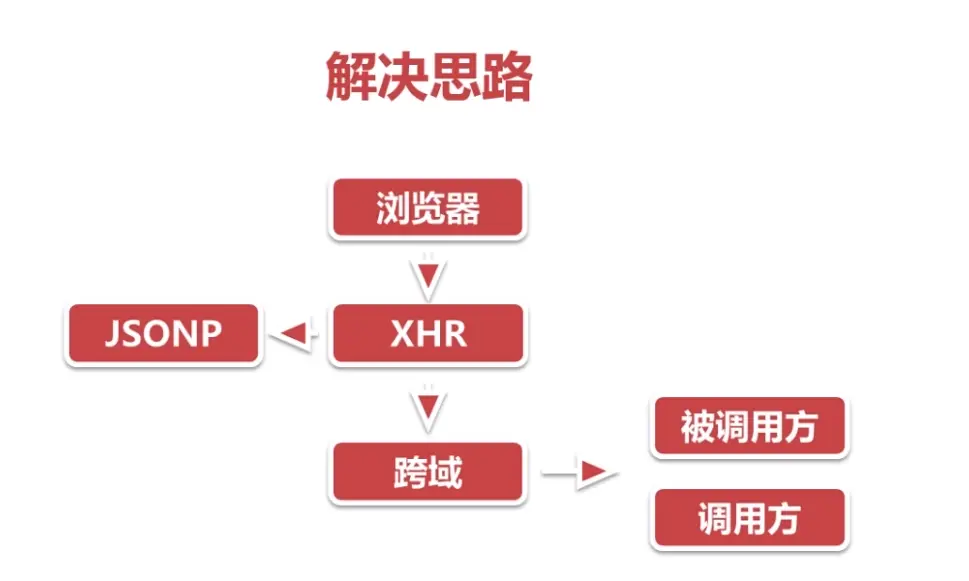 解决思路

浏览器

JSONP

XHR

跨域

被调用方

调用方